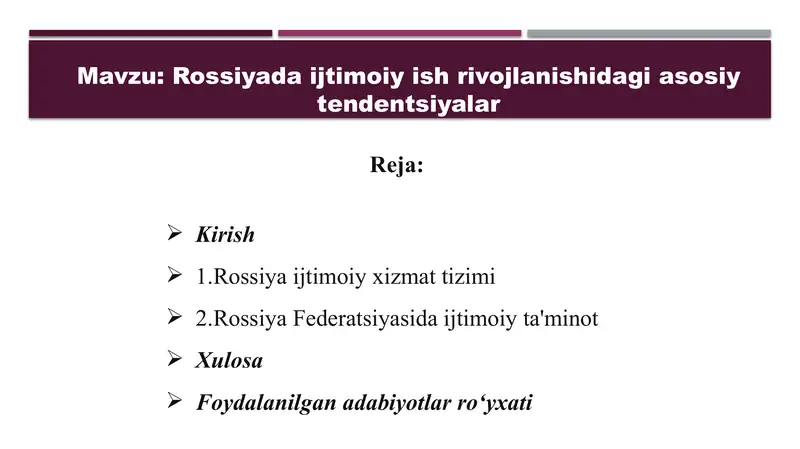 Mavzu: Rossiyada ijtimoiy ish rivojlanishidagi asosiy tendentsiyalar

Reja:

➢ Kirish
➢ 1.Rossiya ijtimoiy xizmat tizimi
➢ 2.Rossiya Federatsiyasida ijtimoiy ta'minot
➢ Xulosa
➢ Foydalanilgan adabiyotlar ro‘yxati